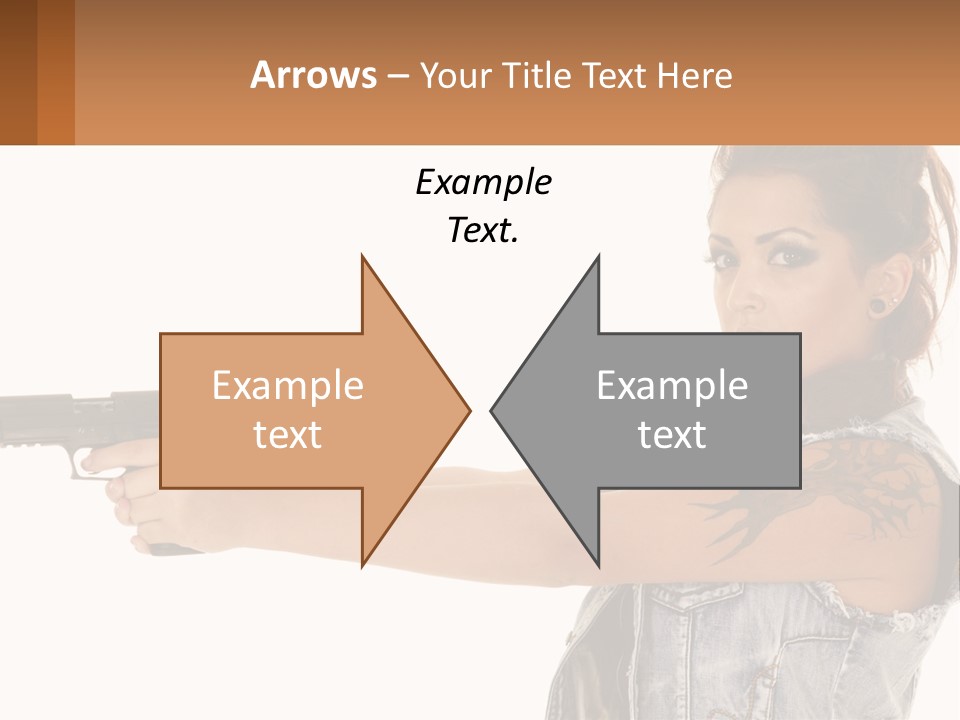 Arrows – Your Title Text Here

Example Text.

Example text

Example text